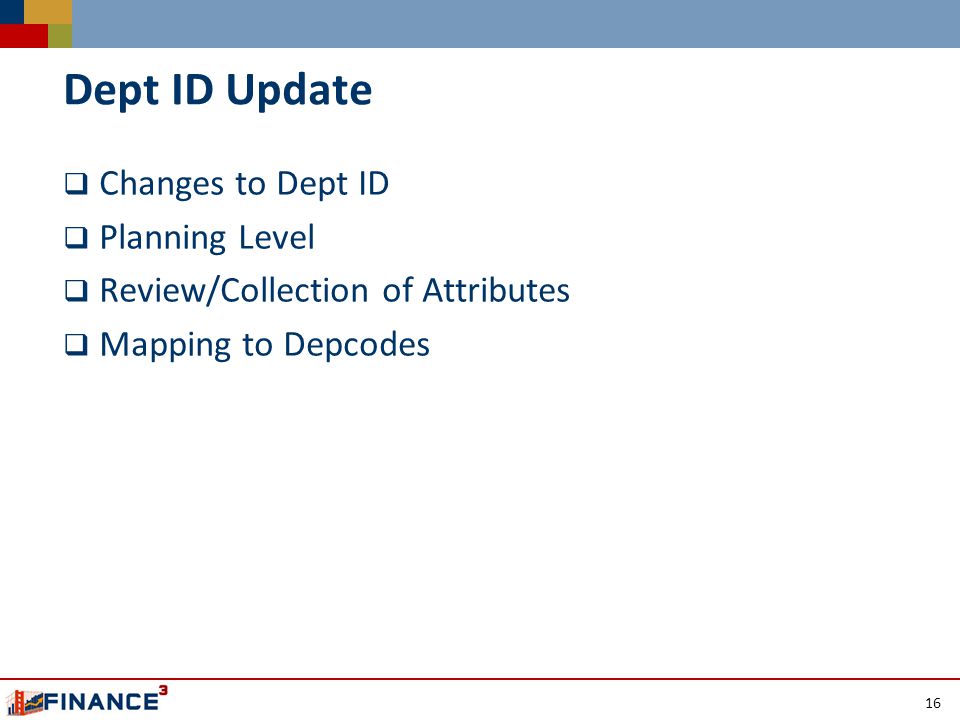 Dept ID Update

❑ Changes to Dept ID
❑ Planning Level
❑ Review/Collection of Attributes
❑ Mapping to Depcodes

FINANCE$^3$

16